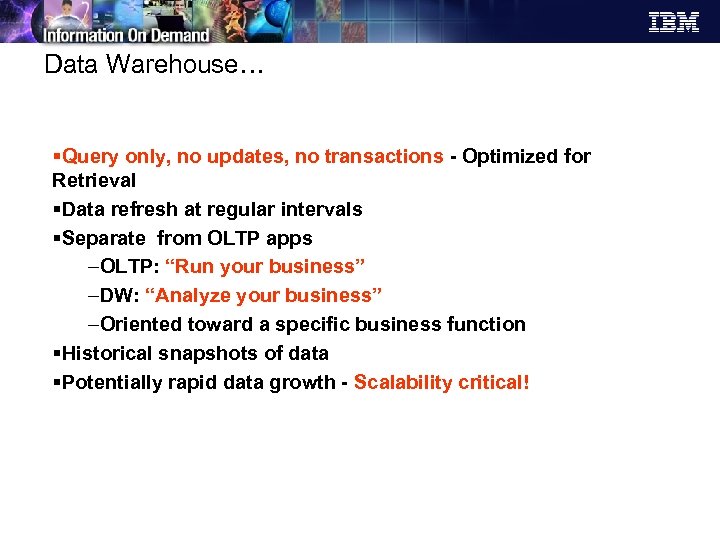 Information On Demand

IBM

Data Warehouse…

▪Query only, no updates, no transactions - Optimized for Retrieval
▪Data refresh at regular intervals
▪Separate from OLTP apps
–OLTP: “Run your business”
–DW: “Analyze your business”
–Oriented toward a specific business function
▪Historical snapshots of data
▪Potentially rapid data growth - Scalability critical!